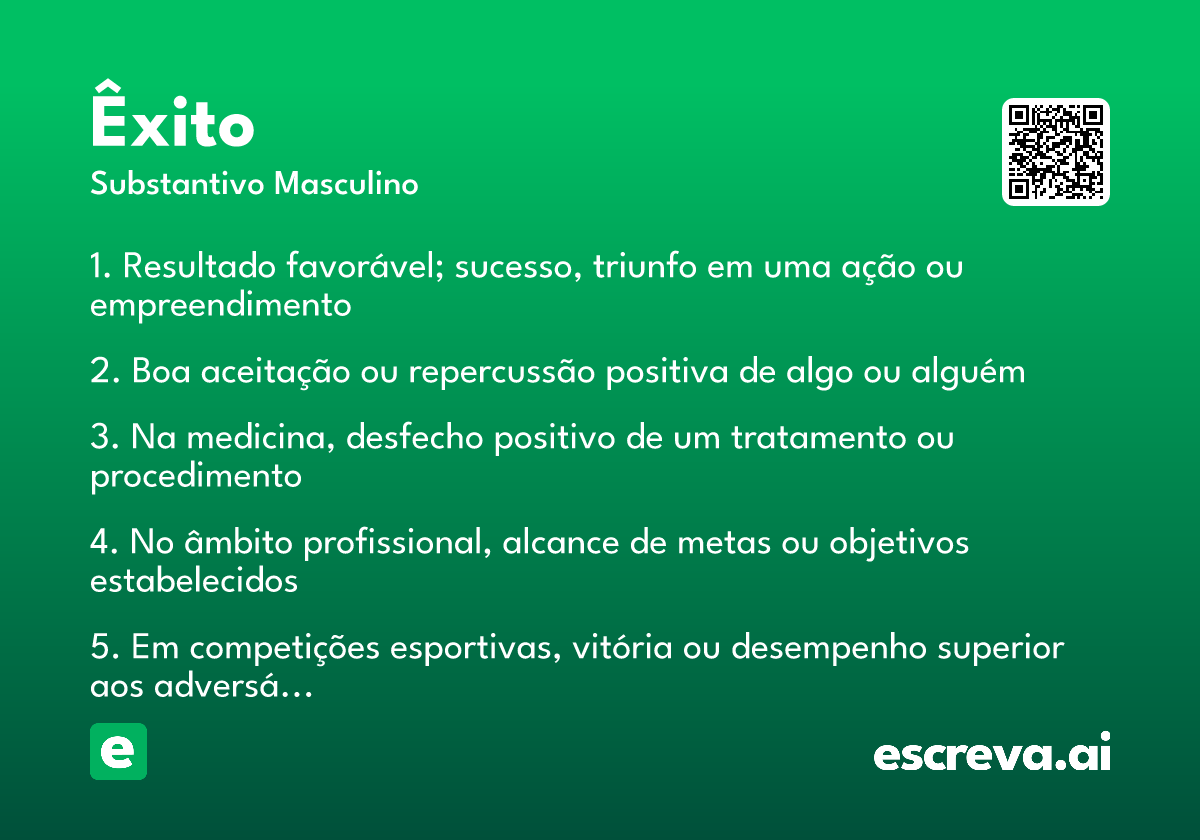 Êxito

Substantivo Masculino

1. Resultado favorável; sucesso, triunfo em uma ação ou empreendimento

2. Boa aceitação ou repercussão positiva de algo ou alguém

3. Na medicina, desfecho positivo de um tratamento ou procedimento

4. No âmbito profissional, alcance de metas ou objetivos estabelecidos

5. Em competições esportivas, vitória ou desempenho superior aos adversá...

e

escreva.ai